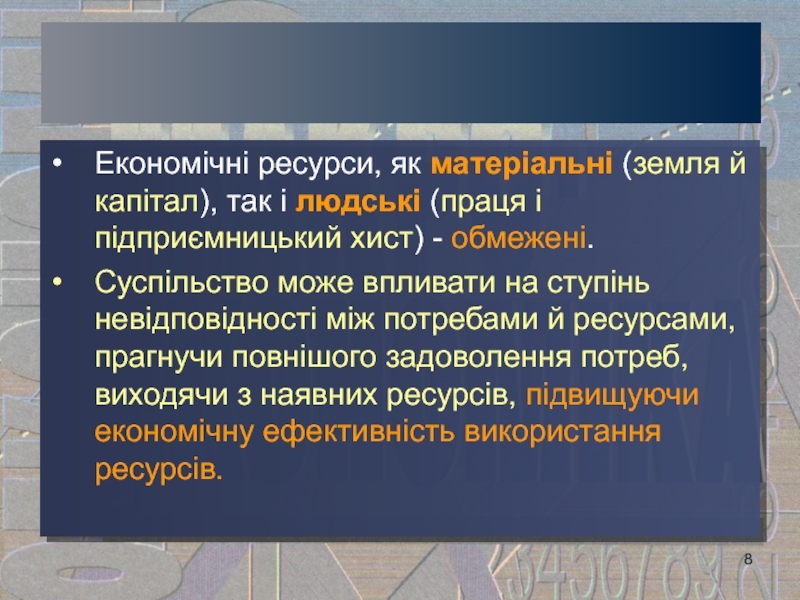 • Економічні ресурси, як матеріальні (земля й капітал), так і людські (праця і підприємницький хист) - обмежені.

• Суспільство може впливати на ступінь невідповідності між потребами й ресурсами, прагнучи повнішого задоволення потреб, виходячи з наявних ресурсів, підвищуючи економічну ефективність використання ресурсів.

8